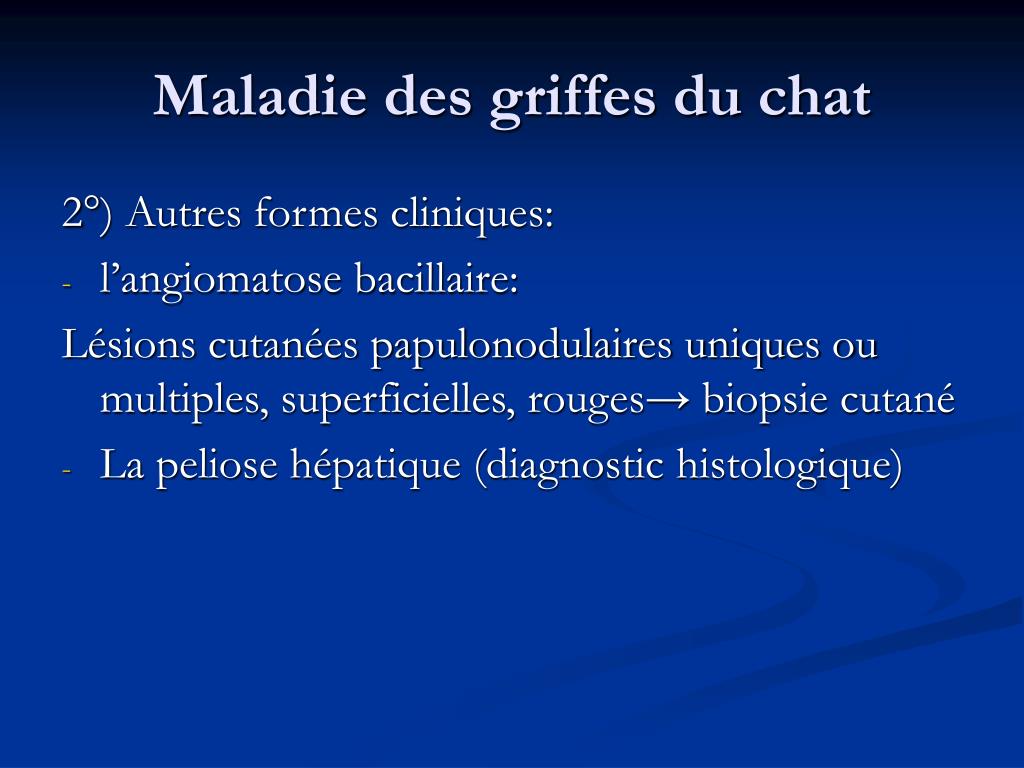 Maladie des griffes du chat

2°) Autres formes cliniques:

- l’angiomatose bacillaire:

Lésions cutanées papulonodulaires uniques ou multiples, superficielles, rouges→ biopsie cutané

- La peliose hépatique (diagnostic histologique)